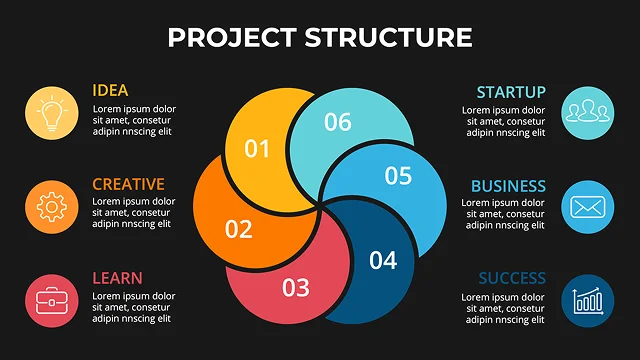 PROJECT STRUCTURE

IDEA
Lorem ipsum dolor sit amet, consetur adipin nnscing elit

CREATIVE
Lorem ipsum dolor sit amet, consetur adipin nnscing elit

LEARN
Lorem ipsum dolor sit amet, consetur adipin nnscing elit

01
02
03
04
05
06

STARTUP
Lorem ipsum dolor sit amet, consetur adipin nnscing elit

BUSINESS
Lorem ipsum dolor sit amet, consetur adipin nnscing elit

SUCCESS
Lorem ipsum dolor sit amet, consetur adipin nnscing elit